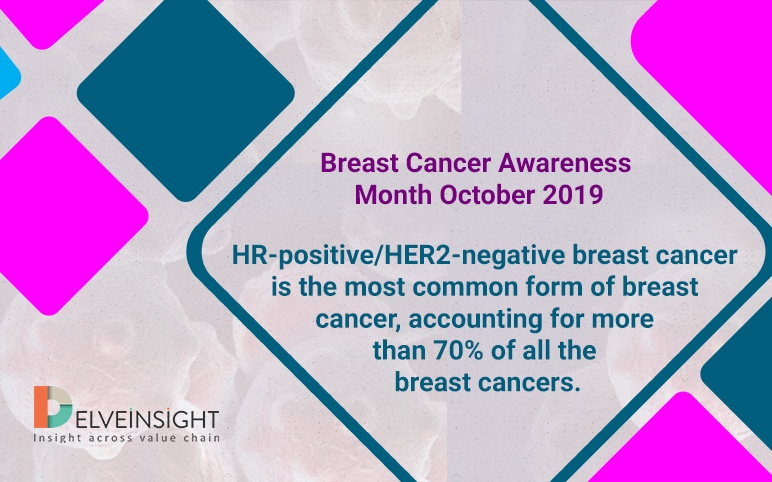 Breast Cancer Awareness Month October 2019

HR-positive/HER2-negative breast cancer is the most common form of breast cancer, accounting for more than 70% of all the breast cancers.

DELVEINSIGHT
Insight across value chain